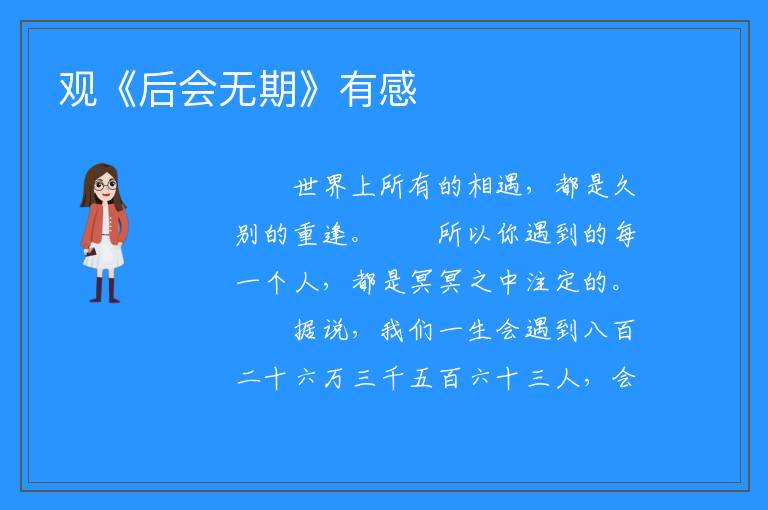 观《后会无期》有感

世界上所有的相遇，都是久别的重逢。　　所以你遇到的每一个人，都是冥冥之中注定的。

据说，我们一生会遇到八百二十六万三千五百六十三人，会